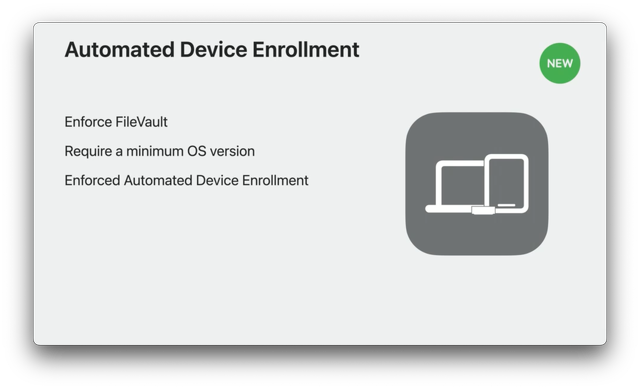 Automated Device Enrollment

NEW

Enforce FileVault

Require a minimum OS version

Enforced Automated Device Enrollment